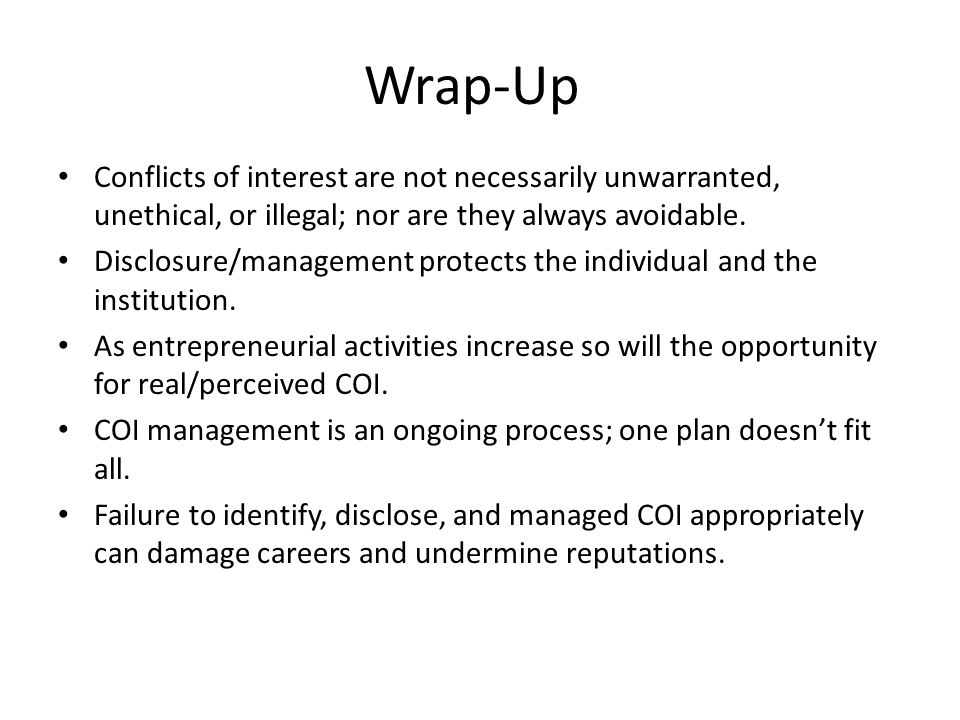 Wrap-Up

• Conflicts of interest are not necessarily unwarranted, unethical, or illegal; nor are they always avoidable.
• Disclosure/management protects the individual and the institution.
• As entrepreneurial activities increase so will the opportunity for real/perceived COI.
• COI management is an ongoing process; one plan doesn't fit all.
• Failure to identify, disclose, and managed COI appropriately can damage careers and undermine reputations.